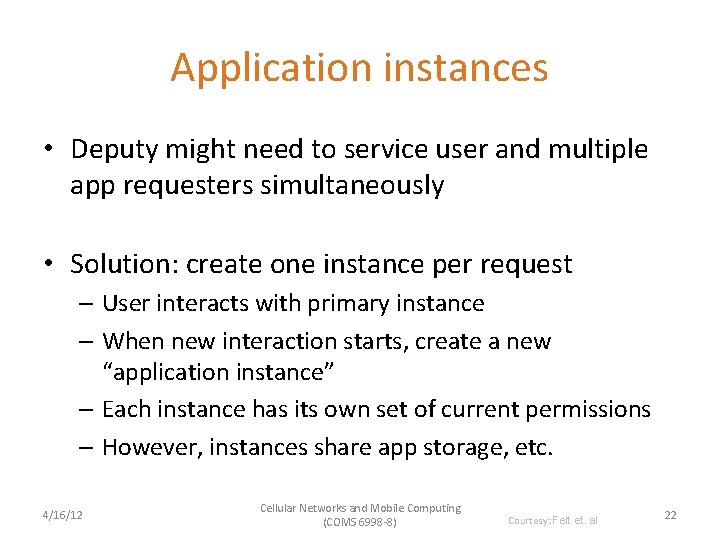 Application instances

• Deputy might need to service user and multiple app requesters simultaneously

• Solution: create one instance per request
– User interacts with primary instance
– When new interaction starts, create a new “application instance”
– Each instance has its own set of current permissions
– However, instances share app storage, etc.

4/16/12

Cellular Networks and Mobile Computing (COMS 6998-8)

Courtesy: Felt et. al

22